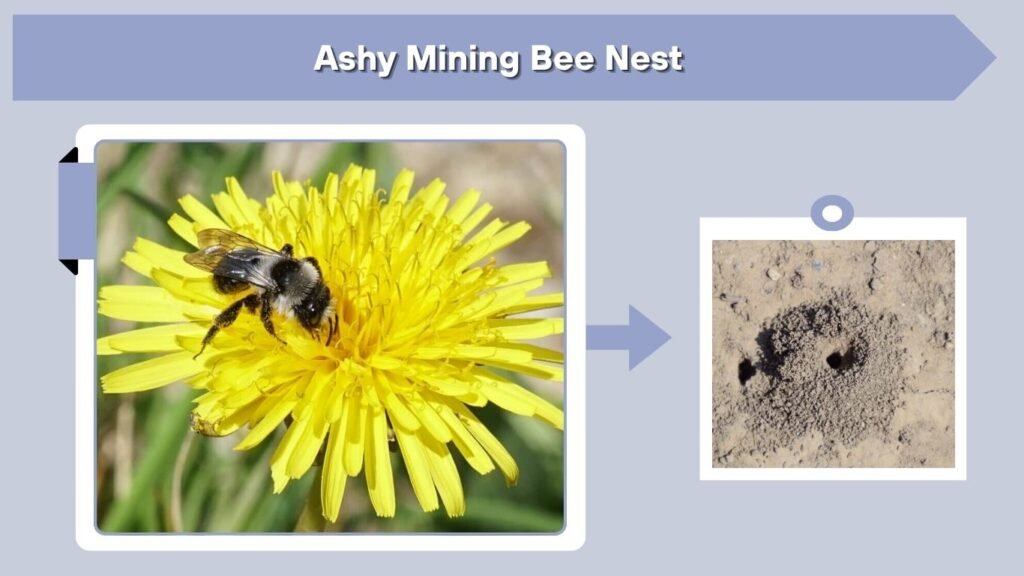 Ashy Mining Bee Nest